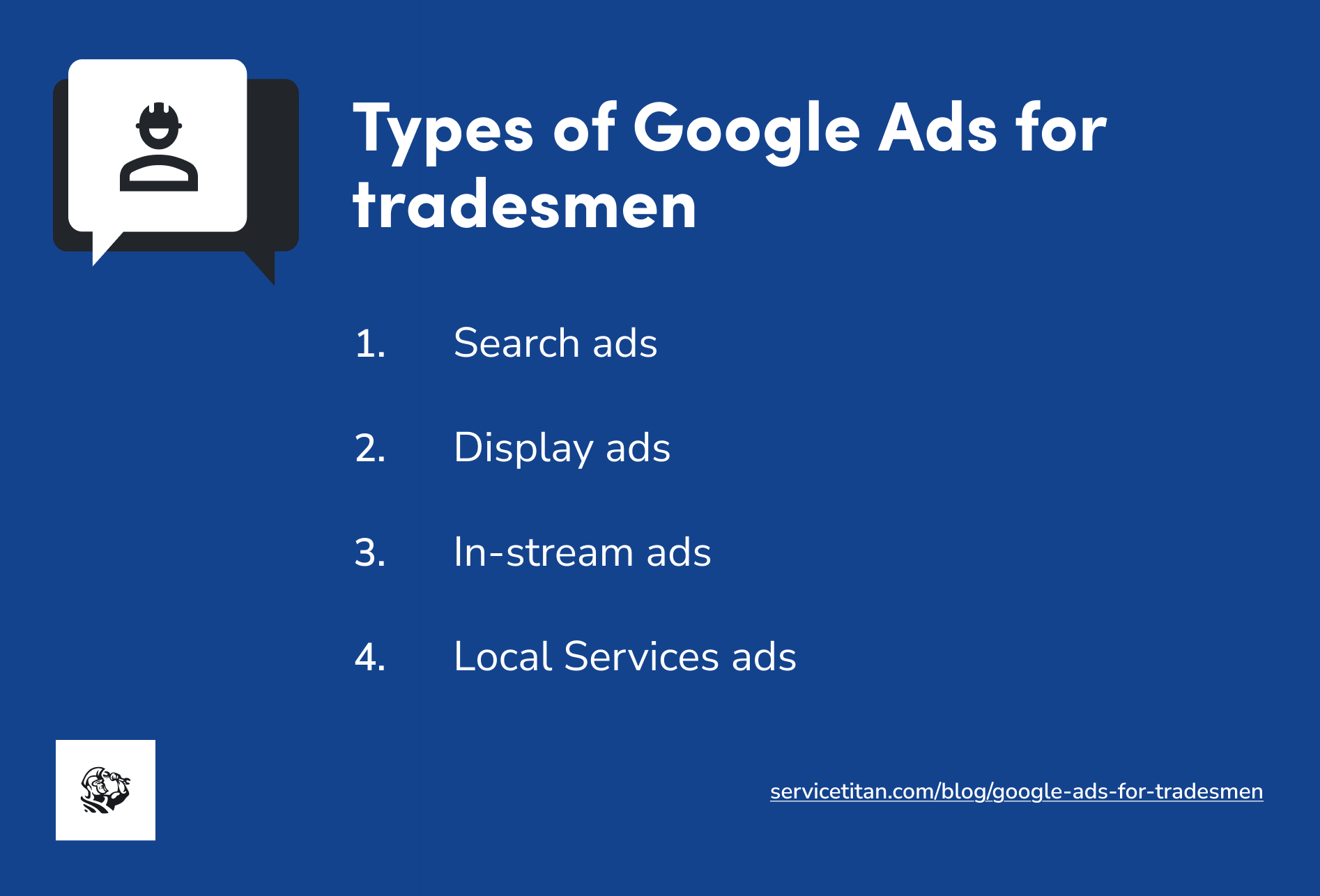 Types of Google Ads for tradesmen

1. Search ads
2. Display ads
3. In-stream ads
4. Local Services ads

servicetitan.com/blog/google-ads-for-tradesmen